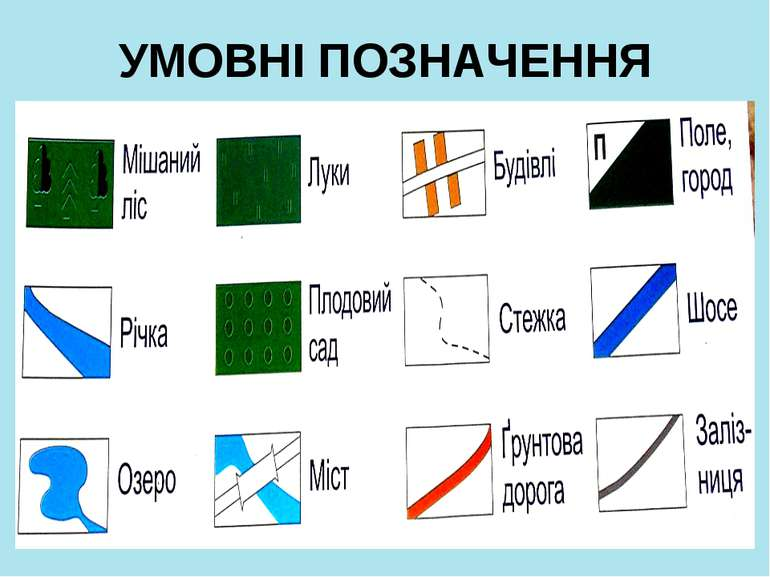 УМОВНІ ПОЗНАЧЕННЯ

Мішаний ліс

Луки

Будівлі

П

Поле, город

Річка

Плодовий сад

Стежка

Шосе

Озеро

Міст

Ґрунтова дорога

Залізниця